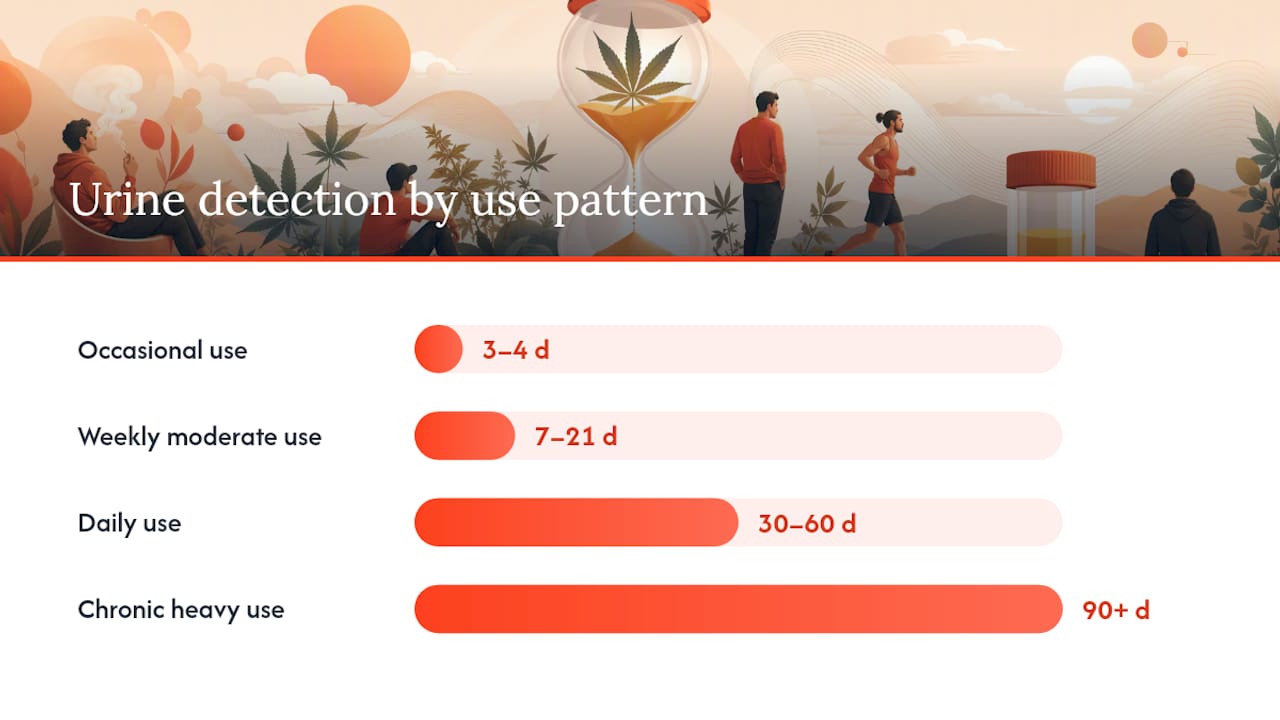 Urine detection by use pattern

Occasional use 3–4 d

Weekly moderate use 7–21 d

Daily use 30–60 d

Chronic heavy use 90+ d